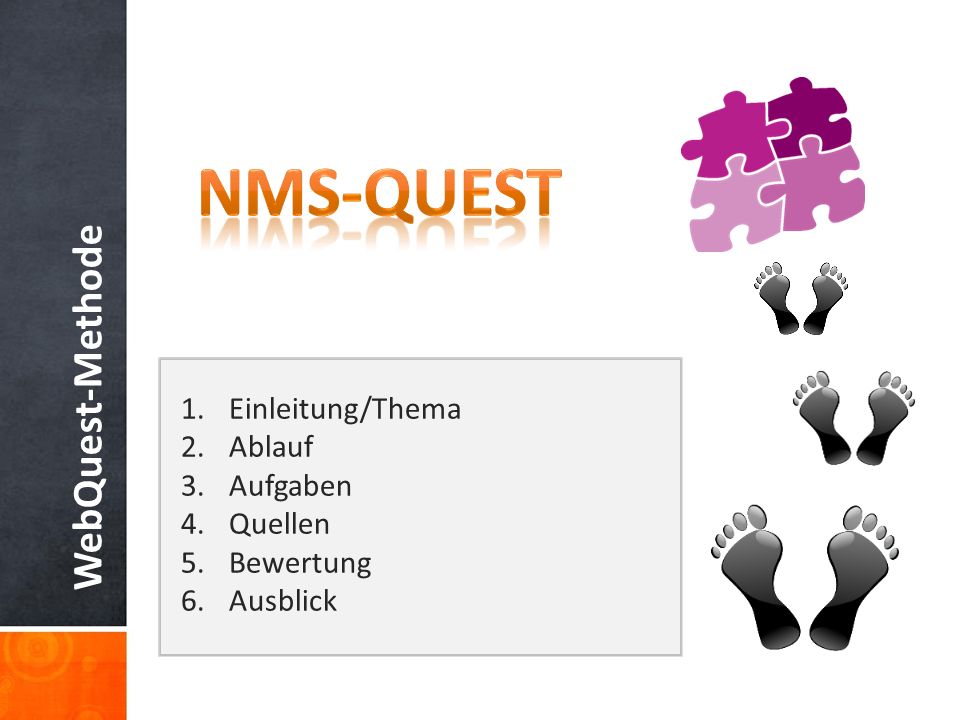 WebQuest-Methode

NMS-QUEST

1. Einleitung/Thema
2. Ablauf
3. Aufgaben
4. Quellen
5. Bewertung
6. Ausblick